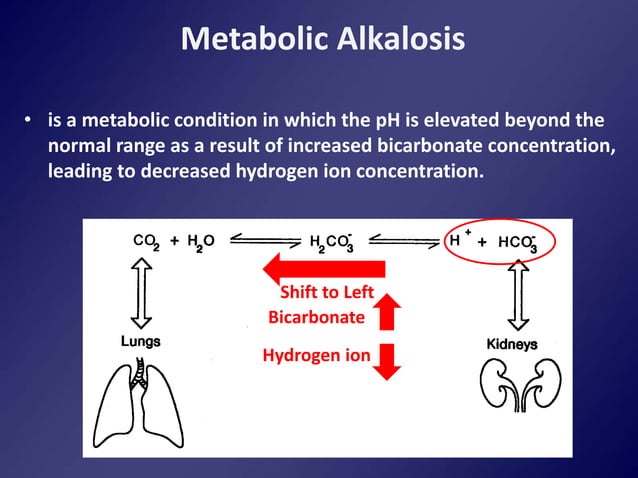 Metabolic Alkalosis

• is a metabolic condition in which the pH is elevated beyond the normal range as a result of increased bicarbonate concentration, leading to decreased hydrogen ion concentration.

$CO_2 + H_2O \rightleftharpoons H_2CO_3^- \rightleftharpoons H^+ + HCO_3^-$

Shift to Left

Bicarbonate

Hydrogen ion

Lungs

Kidneys